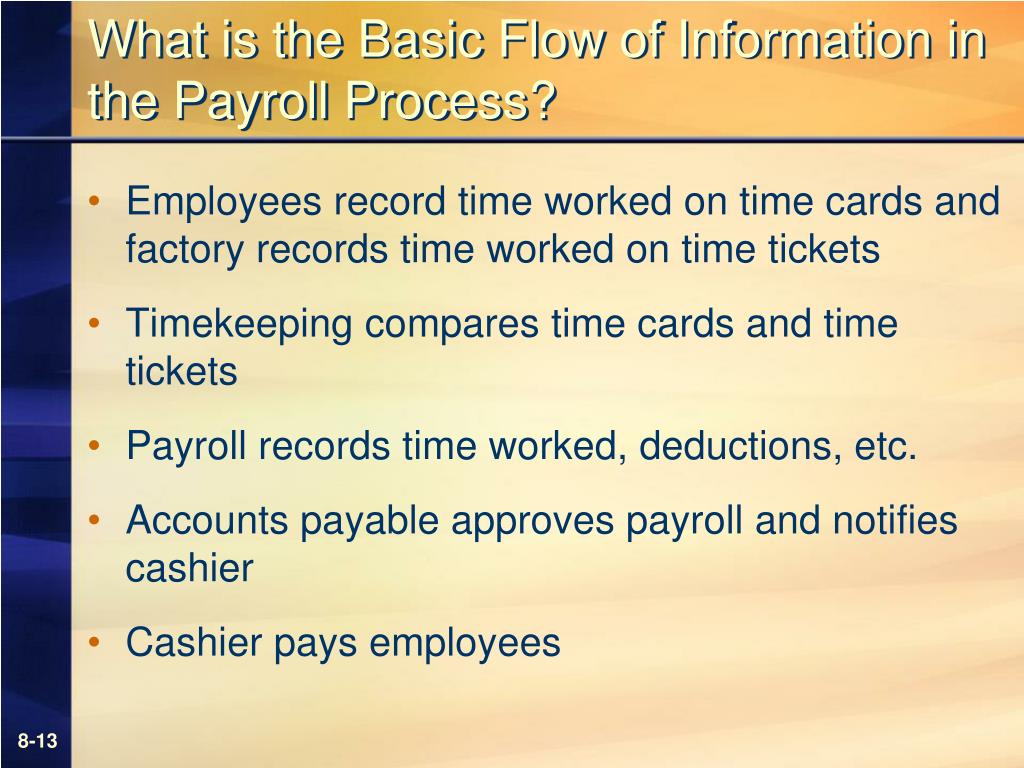 What is the Basic Flow of Information in the Payroll Process?

• Employees record time worked on time cards and factory records time worked on time tickets

• Timekeeping compares time cards and time tickets

• Payroll records time worked, deductions, etc.

• Accounts payable approves payroll and notifies cashier

• Cashier pays employees

8-13